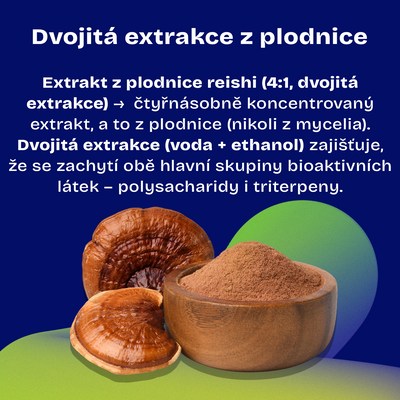 Dvojitá extrakce z plodnice

Extrakt z plodnice reishi (4:1, dvojitá extrakce) → čtyřnásobně koncentrovaný extrakt, a to z plodnice (nikoli z mycelia). Dvojitá extrakce (voda + ethanol) zajišťuje, že se zachytí obě hlavní skupiny bioaktivních látek – polysacharidy i triterpeny.